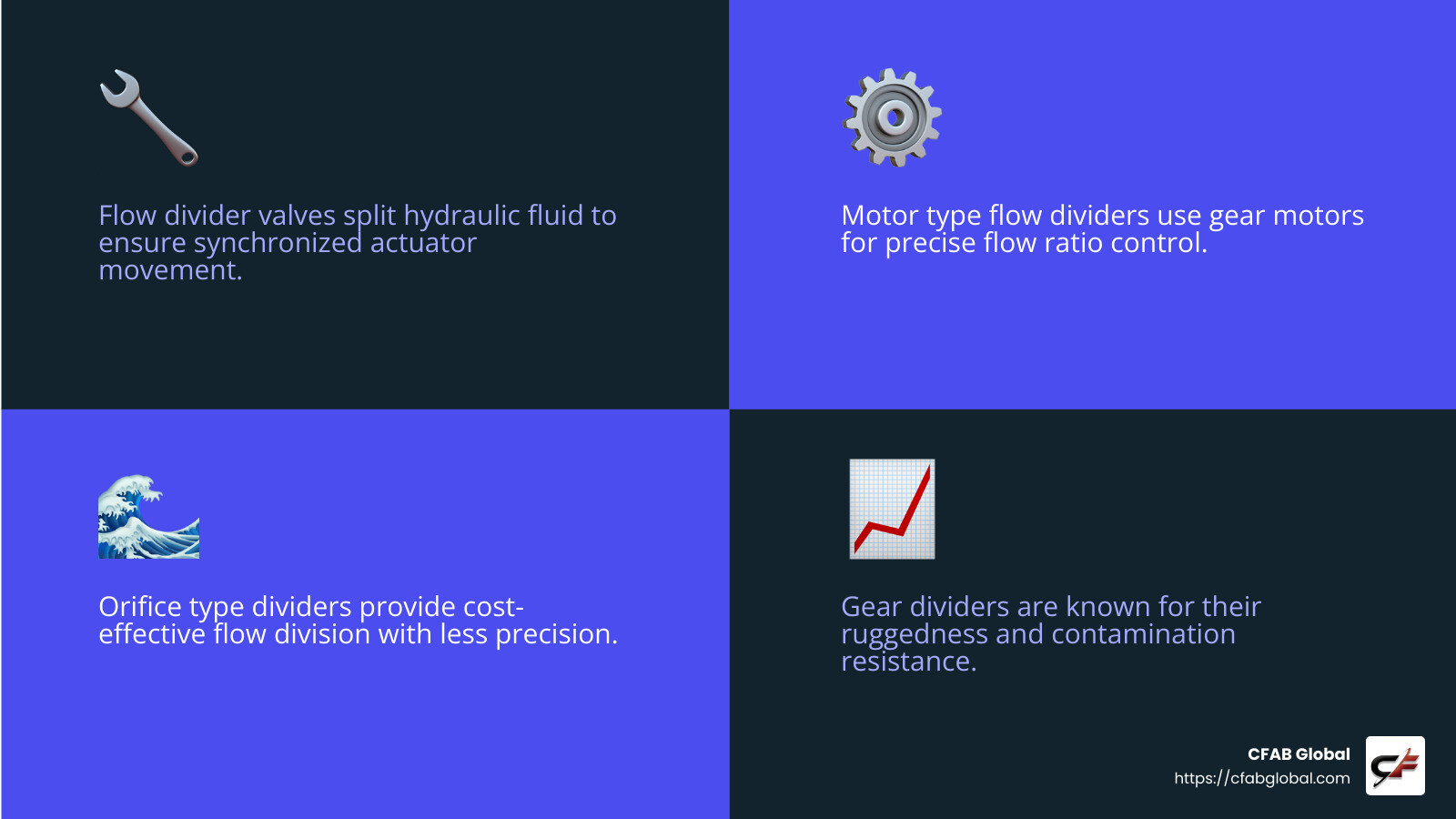 Flow divider valves split hydraulic fluid to ensure synchronized actuator movement.

Motor type flow dividers use gear motors for precise flow ratio control.

Orifice type dividers provide cost-effective flow division with less precision.

Gear dividers are known for their ruggedness and contamination resistance.

CFAB Global
https://cfabglobal.com